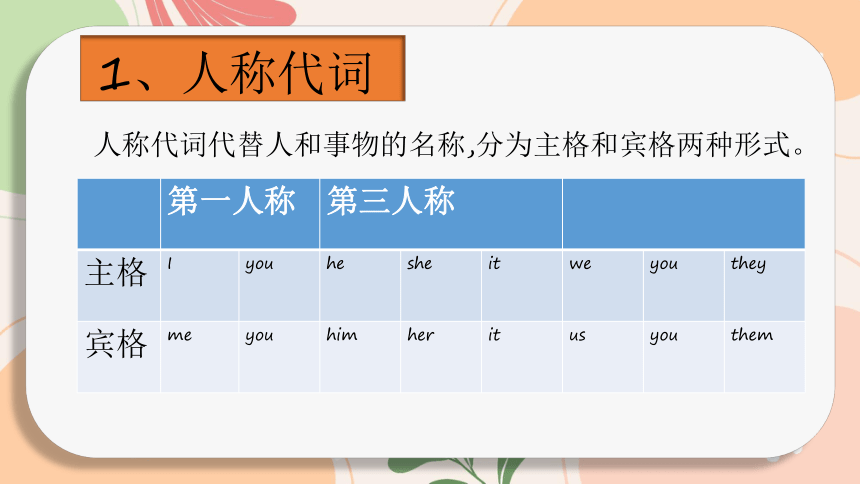 1、人称代词

人称代词代替人和事物的名称,分为主格和宾格两种形式。

| | 第一人称 | | 第三人称 | | | | | |
|---|---|---|---|---|---|---|---|---|
| 主格 | I | you | he | she | it | we | you | they |
| 宾格 | me | you | him | her | it | us | you | them |